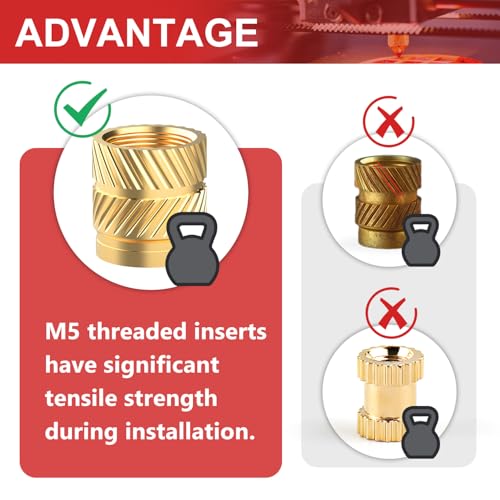 ADVANTAGE

M5 threaded inserts have significant tensile strength during installation.